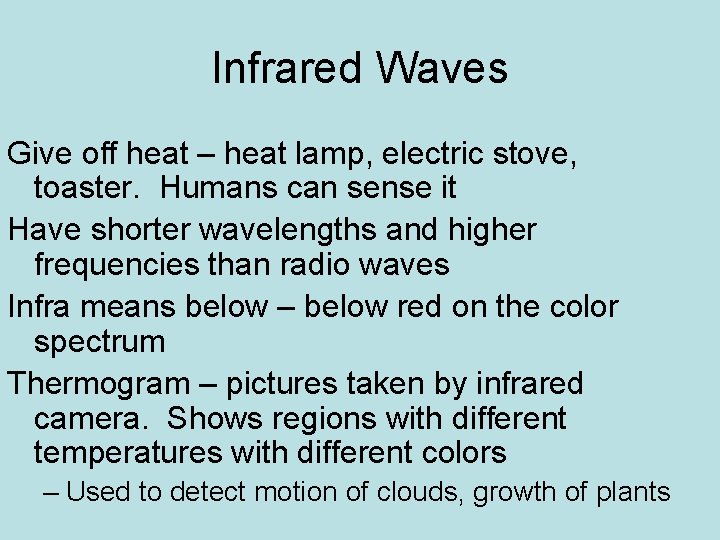 Infrared Waves

Give off heat – heat lamp, electric stove, toaster.  Humans can sense it

Have shorter wavelengths and higher frequencies than radio waves

Infra means below – below red on the color spectrum

Thermogram – pictures taken by infrared camera.  Shows regions with different temperatures with different colors

– Used to detect motion of clouds, growth of plants